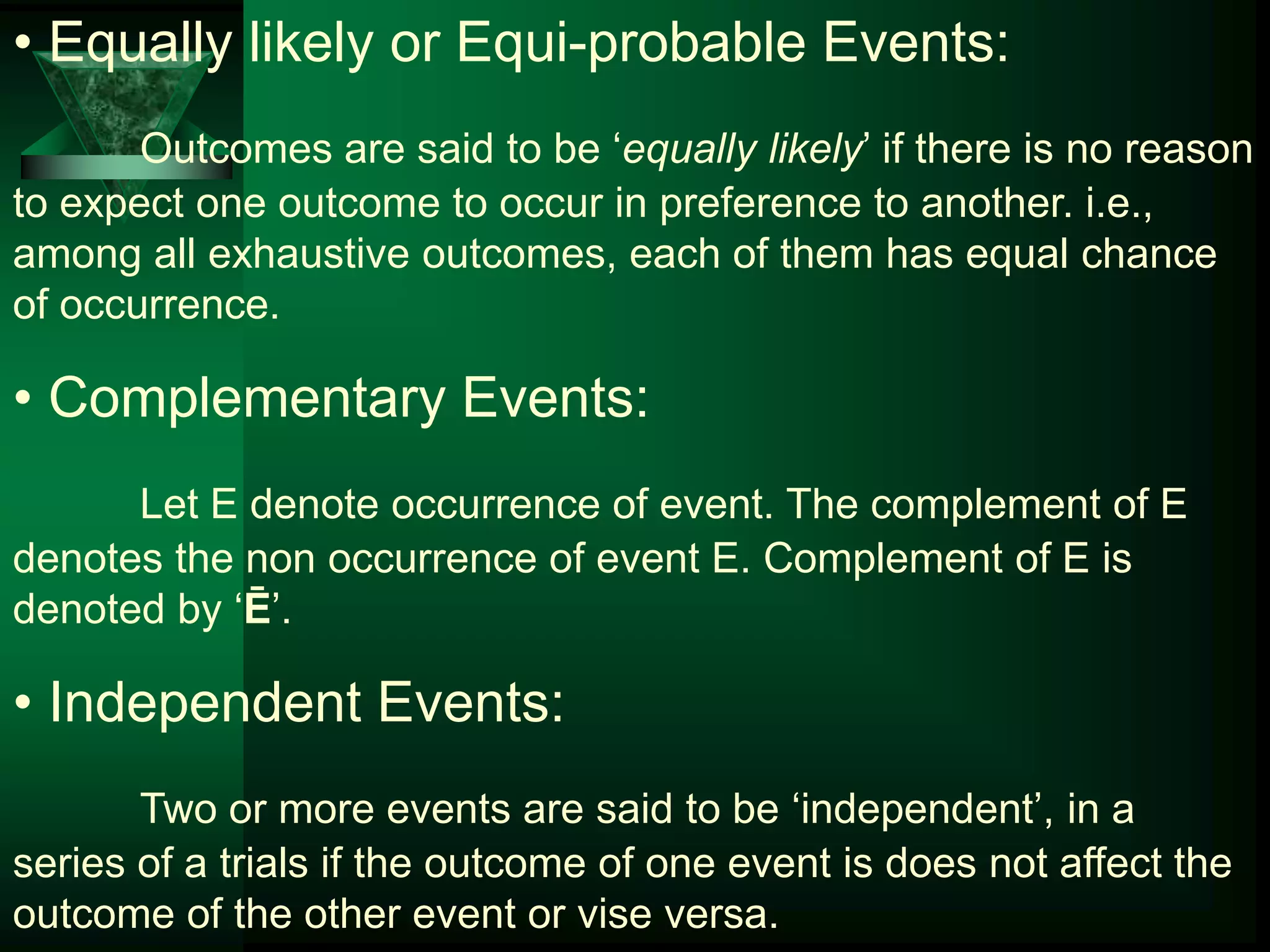 • Equally likely or Equi-probable Events:

Outcomes are said to be ‘equally likely’ if there is no reason to expect one outcome to occur in preference to another. i.e., among all exhaustive outcomes, each of them has equal chance of occurrence.

• Complementary Events:

Let E denote occurrence of event. The complement of E denotes the non occurrence of event E. Complement of E is denoted by ‘Ē’.

• Independent Events:

Two or more events are said to be ‘independent’, in a series of a trials if the outcome of one event is does not affect the outcome of the other event or vise versa.